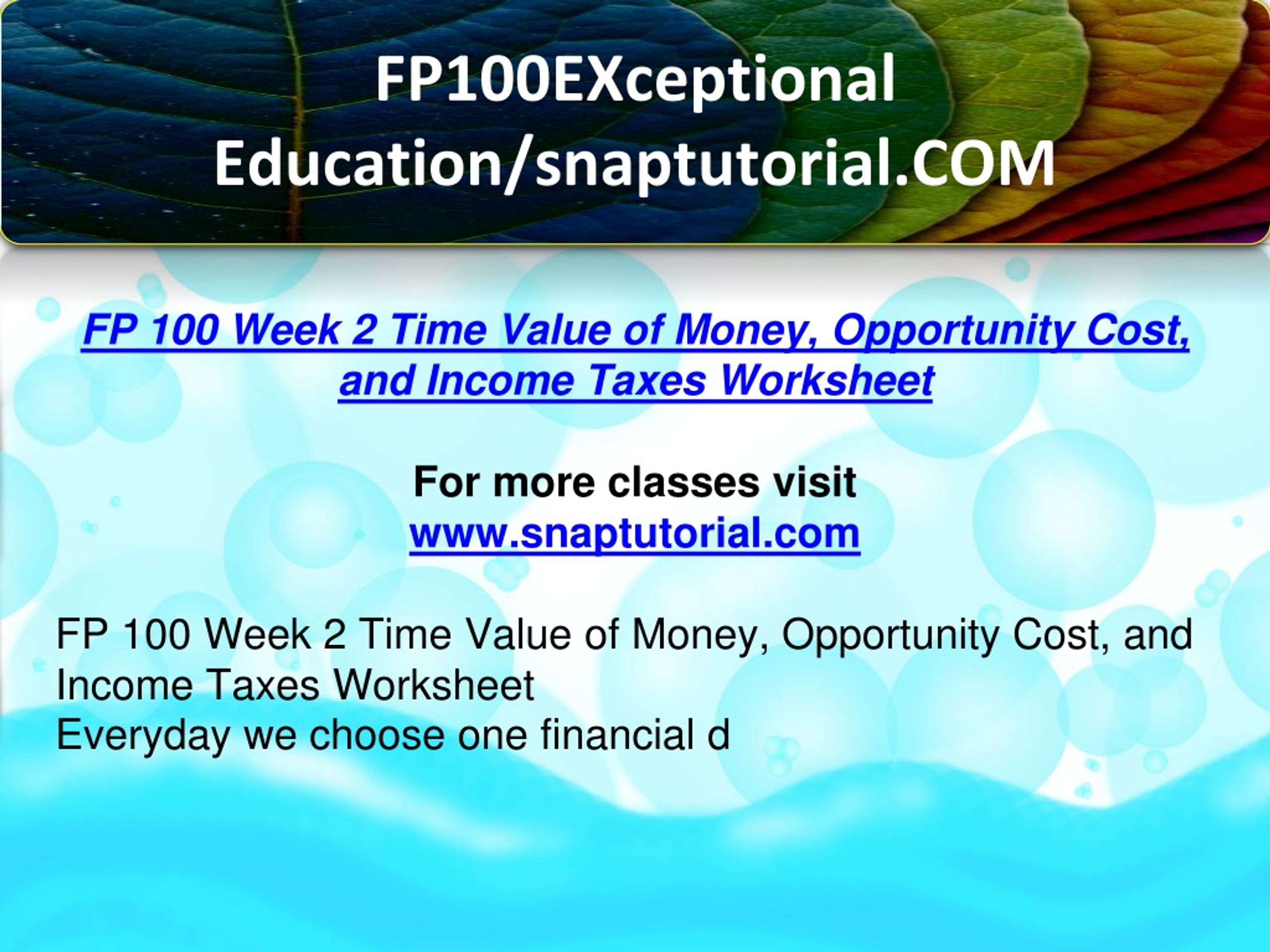 FP100EXceptional Education/snaptutorial.COM

FP 100 Week 2 Time Value of Money, Opportunity Cost, and Income Taxes Worksheet

For more classes visit
www.snaptutorial.com

FP 100 Week 2 Time Value of Money, Opportunity Cost, and Income Taxes Worksheet
Everyday we choose one financial d